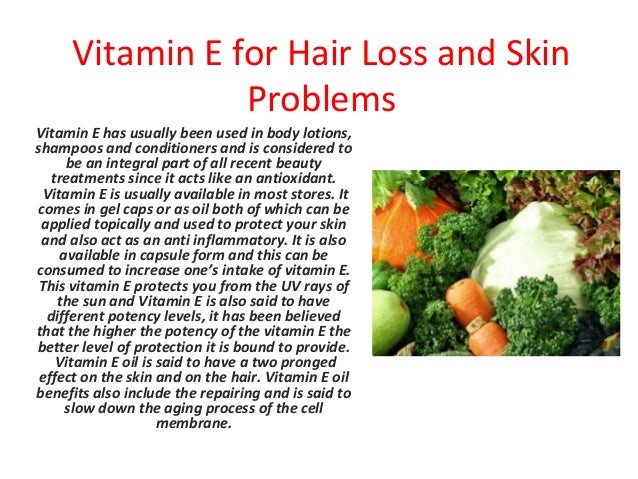 Vitamin E for Hair Loss and Skin Problems

Vitamin E has usually been used in body lotions, shampoos and conditioners and is considered to be an integral part of all recent beauty treatments since it acts like an antioxidant. Vitamin E is usually available in most stores. It comes in gel caps or as oil both of which can be applied topically and used to protect your skin and also act as an anti inflammatory. It is also available in capsule form and this can be consumed to increase one's intake of vitamin E. This vitamin E protects you from the UV rays of the sun and Vitamin E is also said to have different potency levels, it has been believed that the higher the potency of the vitamin E the better level of protection it is bound to provide. Vitamin E oil is said to have a two pronged effect on the skin and on the hair. Vitamin E oil benefits also include the repairing and is said to slow down the aging process of the cell membrane.